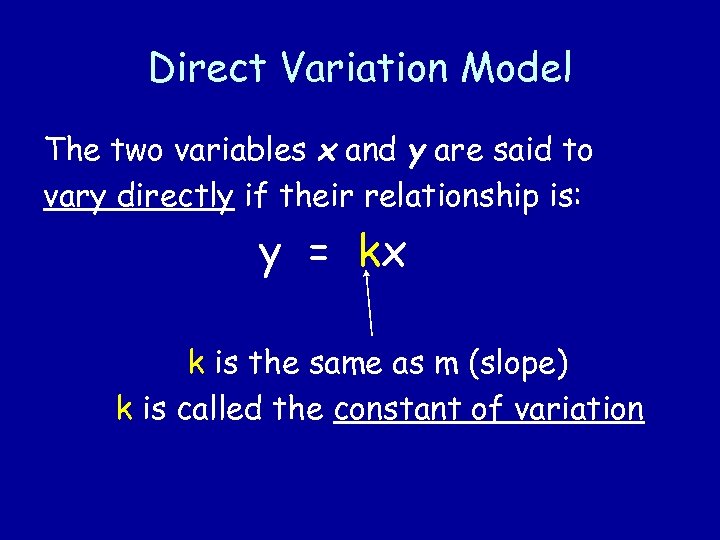 Direct Variation Model

The two variables $x$ and $y$ are said to vary directly if their relationship is:

$y = kx$

k is the same as m (slope)

k is called the constant of variation